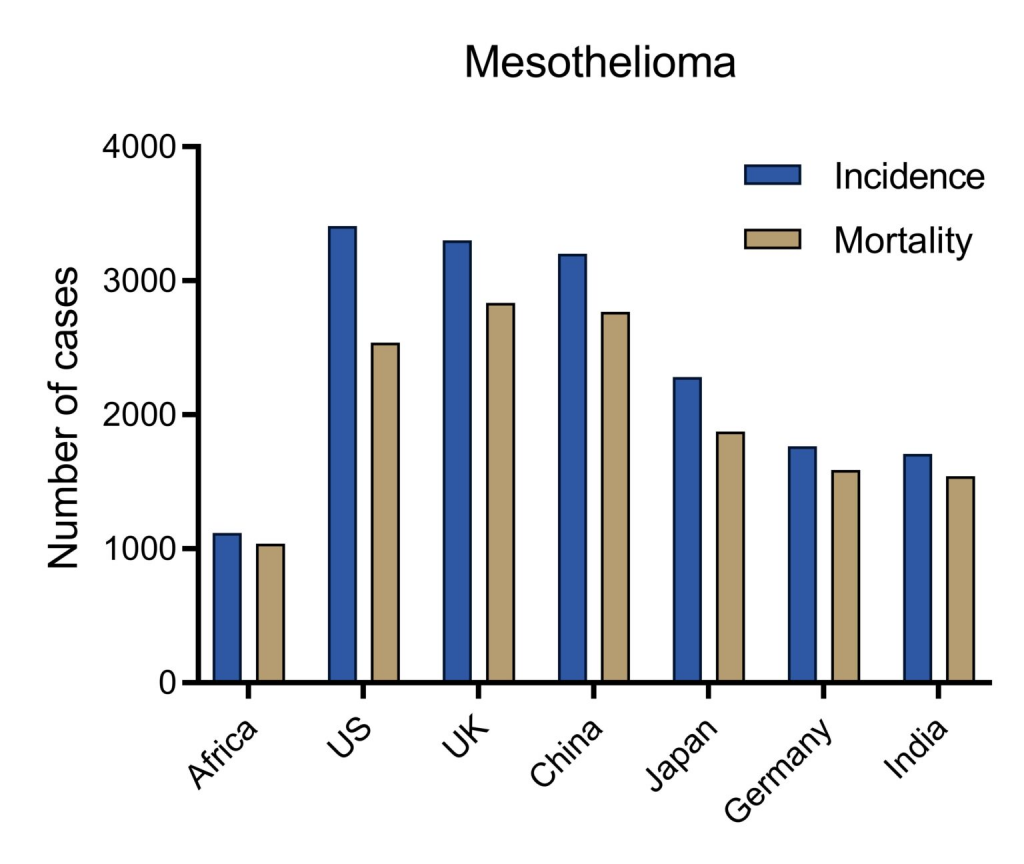 Mesothelioma

Incidence
Mortality

Number of cases

4000
3000
2000
1000
0

Africa
US
UK
China
Japan
Germany
India